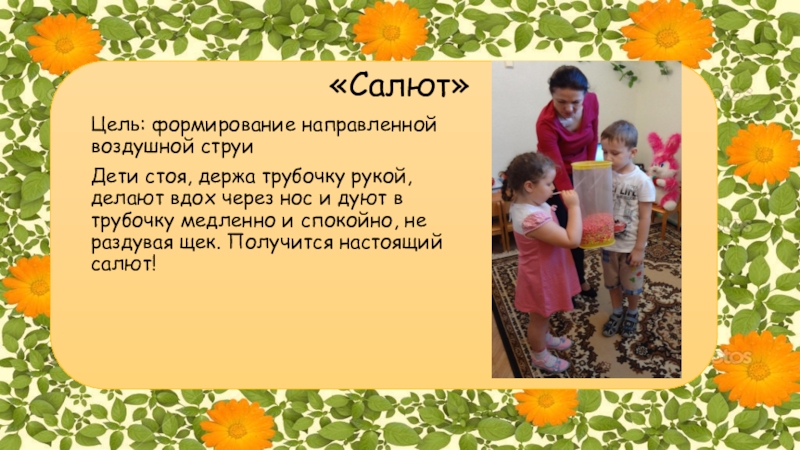 «Салют»

Цель: формирование направленной воздушной струи

Дети стоя, держа трубочку рукой, делают вдох через нос и дуют в трубочку медленно и спокойно, не раздувая щек. Получится настоящий салют!